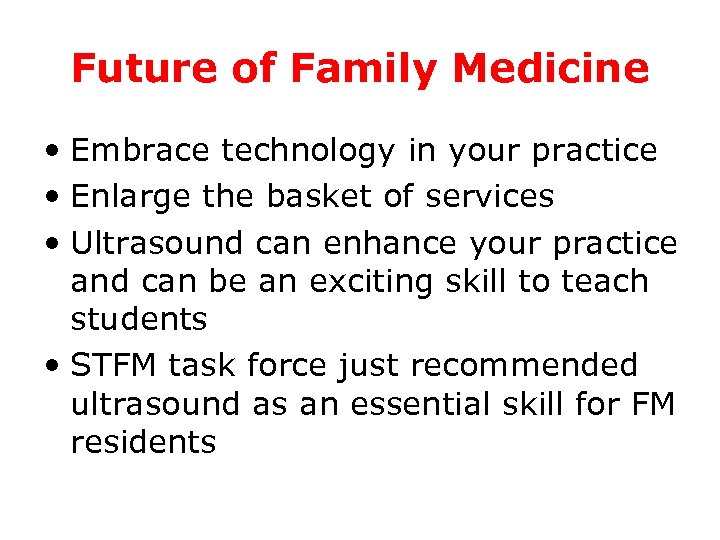 Future of Family Medicine

• Embrace technology in your practice
• Enlarge the basket of services
• Ultrasound can enhance your practice and can be an exciting skill to teach students
• STFM task force just recommended ultrasound as an essential skill for FM residents